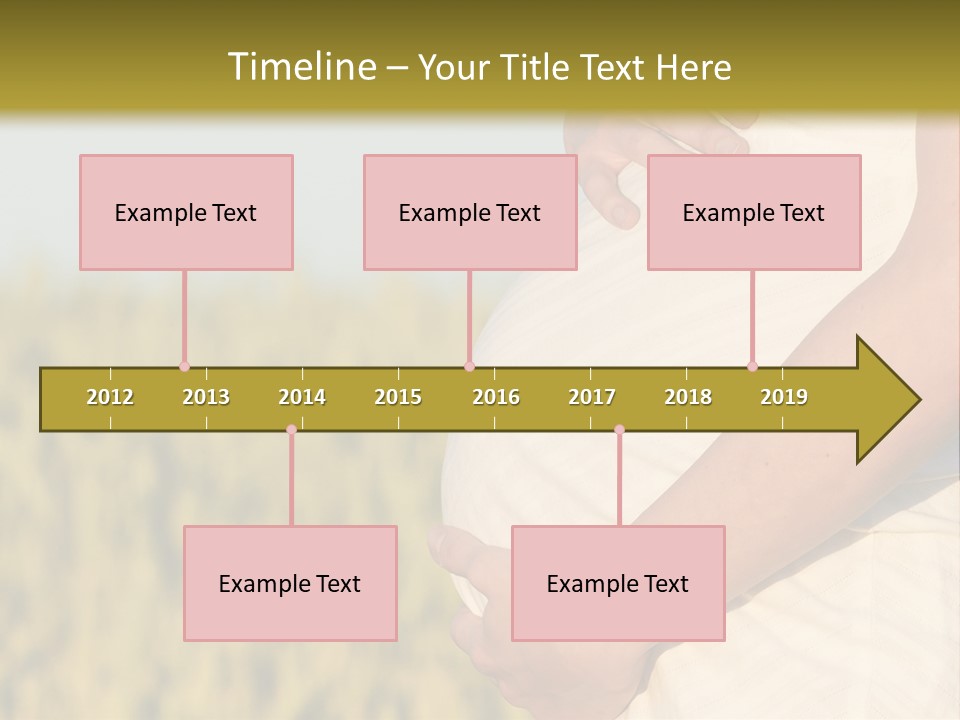 Timeline – Your Title Text Here

Example Text

Example Text

Example Text

2012 2013 2014 2015 2016 2017 2018 2019

Example Text

Example Text